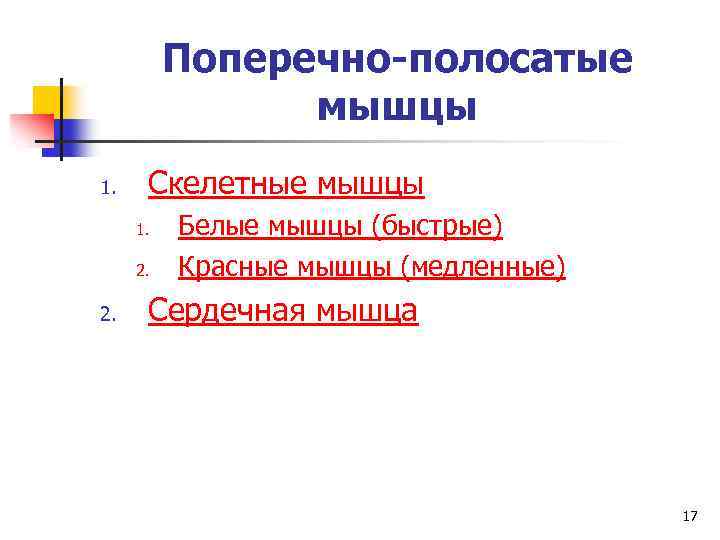 Поперечно-полосатые мышцы

1. Скелетные мышцы
   1. Белые мышцы (быстрые)
   2. Красные мышцы (медленные)
2. Сердечная мышца

17